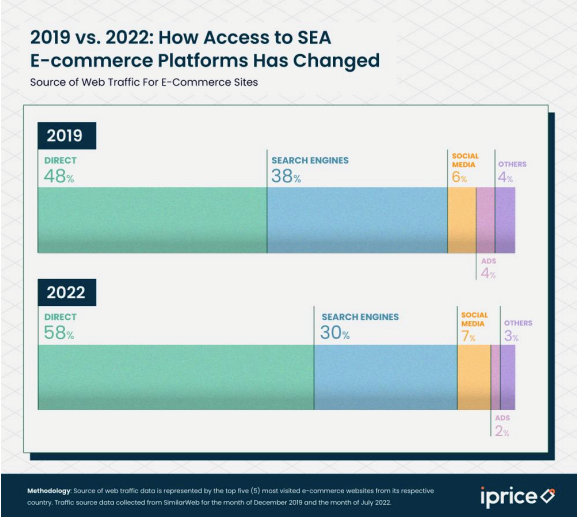 2019 vs. 2022: How Access to SEA E-commerce Platforms Has Changed

Source of Web Traffic For E-Commerce Sites

2019

DIRECT
48%

SEARCH ENGINES
38%

SOCIAL MEDIA
6%

OTHERS
4%

ADS
4%

2022

DIRECT
58%

SEARCH ENGINES
30%

SOCIAL MEDIA
7%

OTHERS
3%

ADS
2%

Methodology: Source of web traffic data is represented by the top five (5) most visited e-commerce websites from its respective country. Traffic source data collected from SimilarWeb for the month of December 2019 and the month of July 2022.

iprice